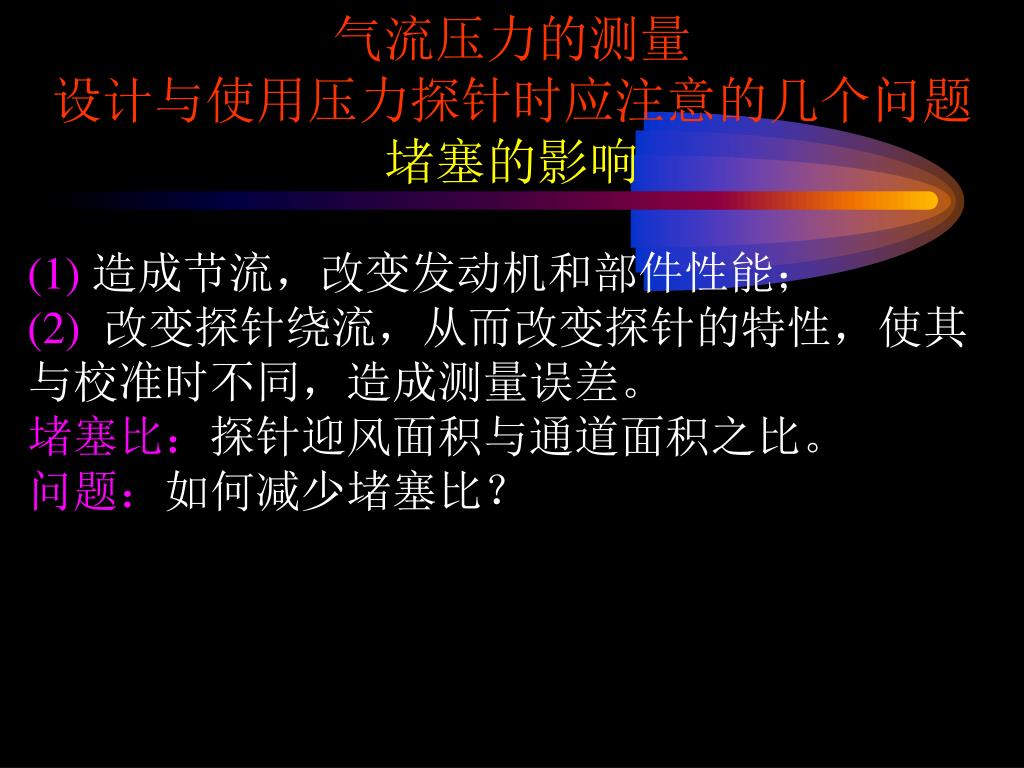 气流压力的测量
设计与使用压力探针时应注意的几个问题
堵塞的影响

(1) 造成节流，改变发动机和部件性能；
(2) 改变探针绕流，从而改变探针的特性，使其与校准时不同，造成测量误差。
堵塞比：探针迎风面积与通道面积之比。
问题：如何减少堵塞比？